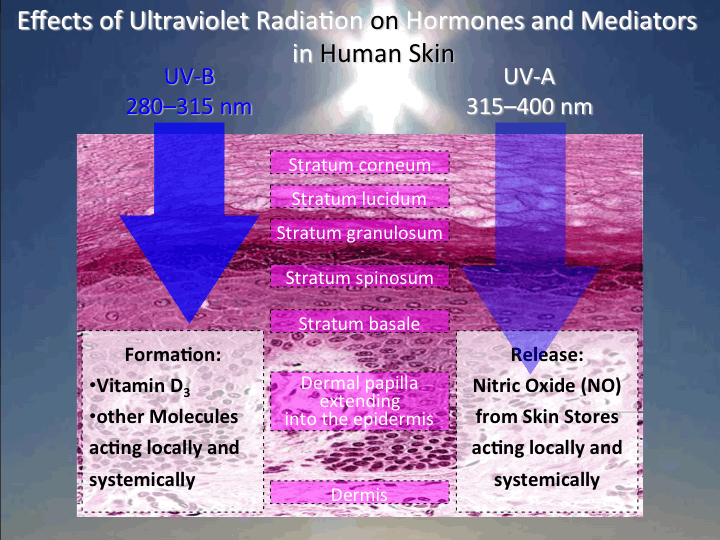 Effects of Ultraviolet Radiation on Hormones and Mediators in Human Skin

UV-B
280–315 nm

UV-A
315–400 nm

Stratum corneum

Stratum lucidum

Stratum granulosum

Stratum spinosum

Stratum basale

Dermal papilla extending into the epidermis

Dermis

Formation:
•Vitamin $D_3$
•other Molecules acting locally and systemically

Release:
Nitric Oxide (NO) from Skin Stores acting locally and systemically